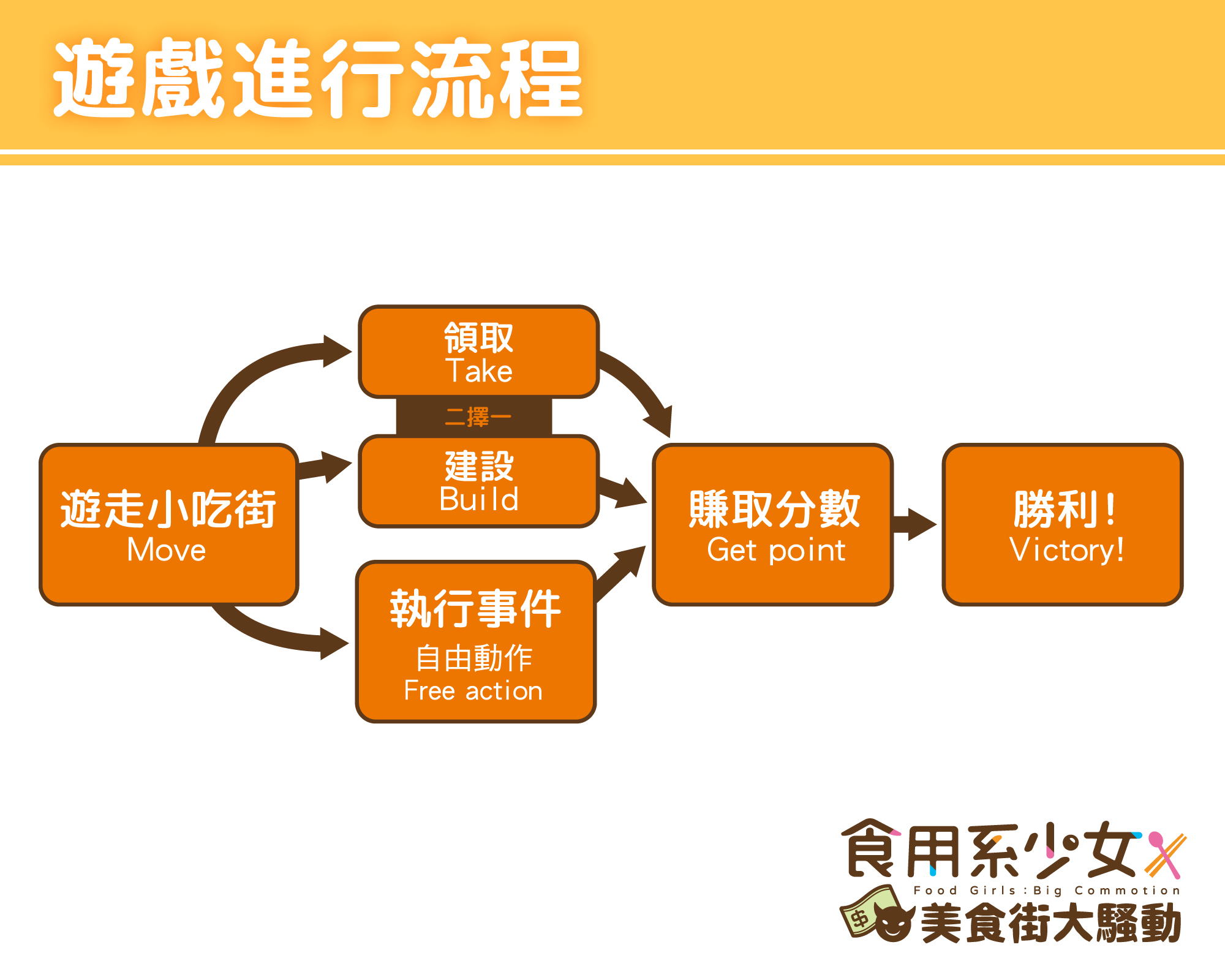 遊戲進行流程

遊走小吃街
Move

領取
Take

二擇一

建設
Build

執行事件
自由動作
Free action

賺取分數
Get point

勝利！
Victory!

食用系少女
Food Girls : Big Commotion
美食街大騷動